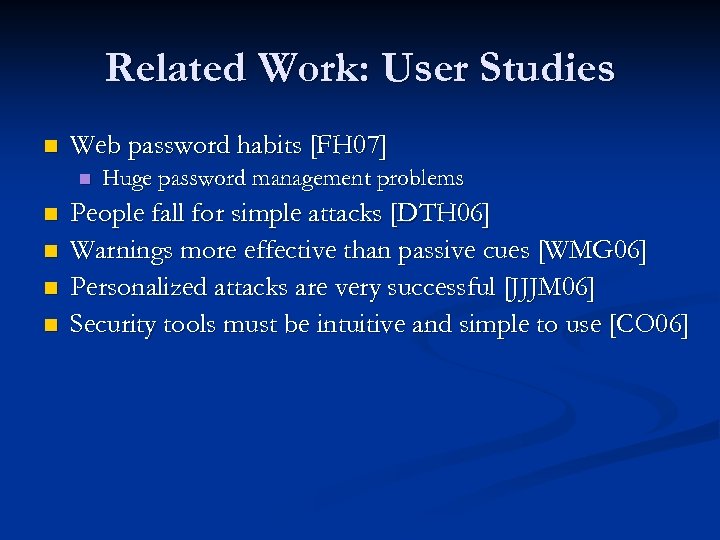 Related Work: User Studies

- Web password habits [FH07]
  - Huge password management problems
- People fall for simple attacks [DTH06]
- Warnings more effective than passive cues [WMG06]
- Personalized attacks are very successful [JJJM06]
- Security tools must be intuitive and simple to use [CO06]